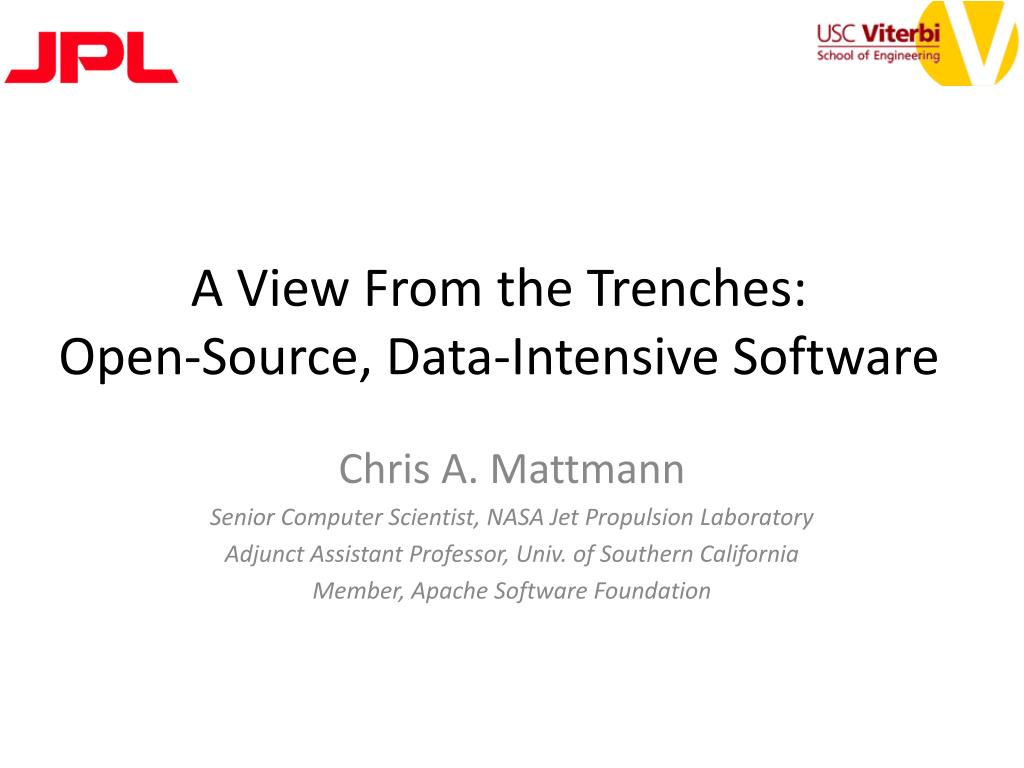 JPL

USC Viterbi
School of Engineering

A View From the Trenches: Open-Source, Data-Intensive Software

Chris A. Mattmann

Senior Computer Scientist, NASA Jet Propulsion Laboratory
Adjunct Assistant Professor, Univ. of Southern California
Member, Apache Software Foundation